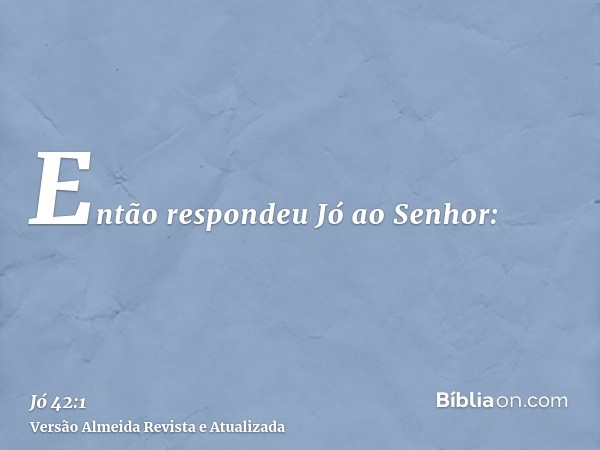 Então respondeu Jó ao Senhor:

Jó 42:1
Versão Almeida Revista e Atualizada

Bíbliaon.com